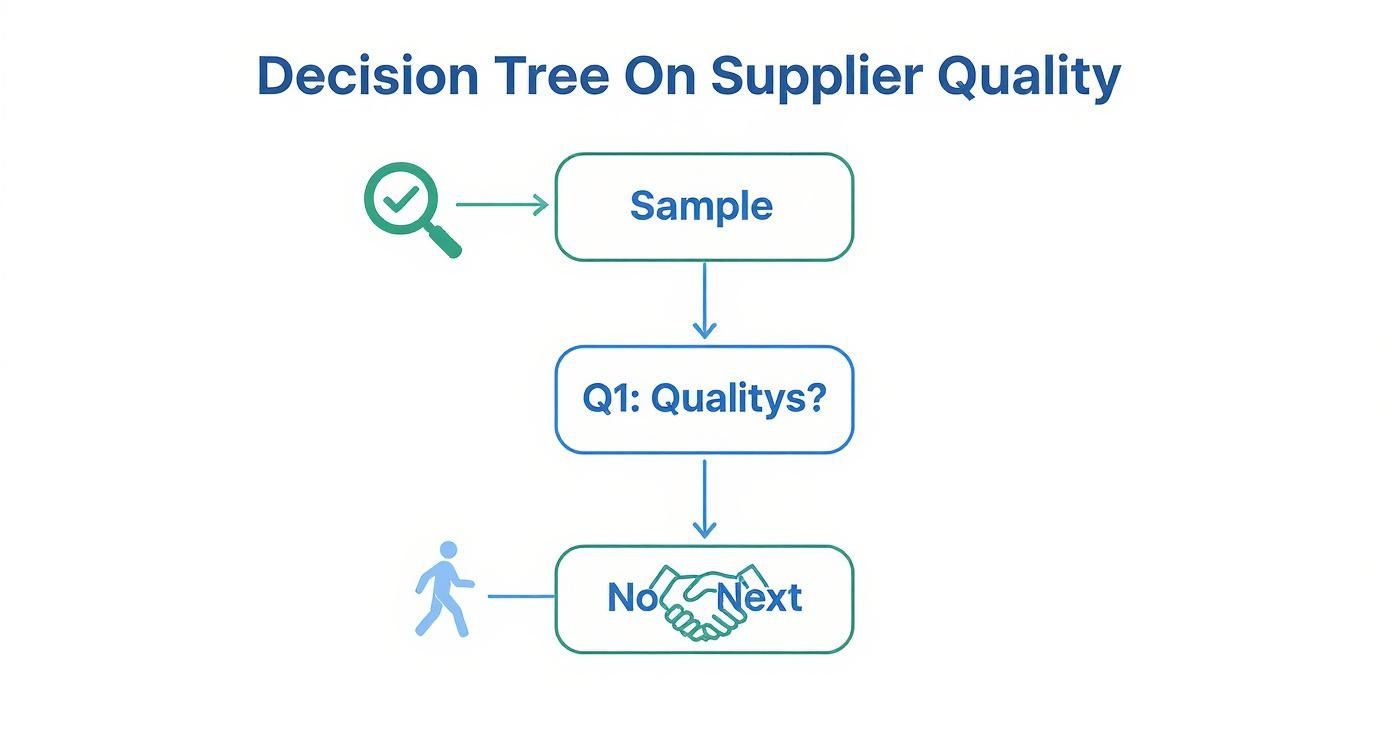 Decision Tree On Supplier Quality

Sample

Q1: Qualitys?

No Next